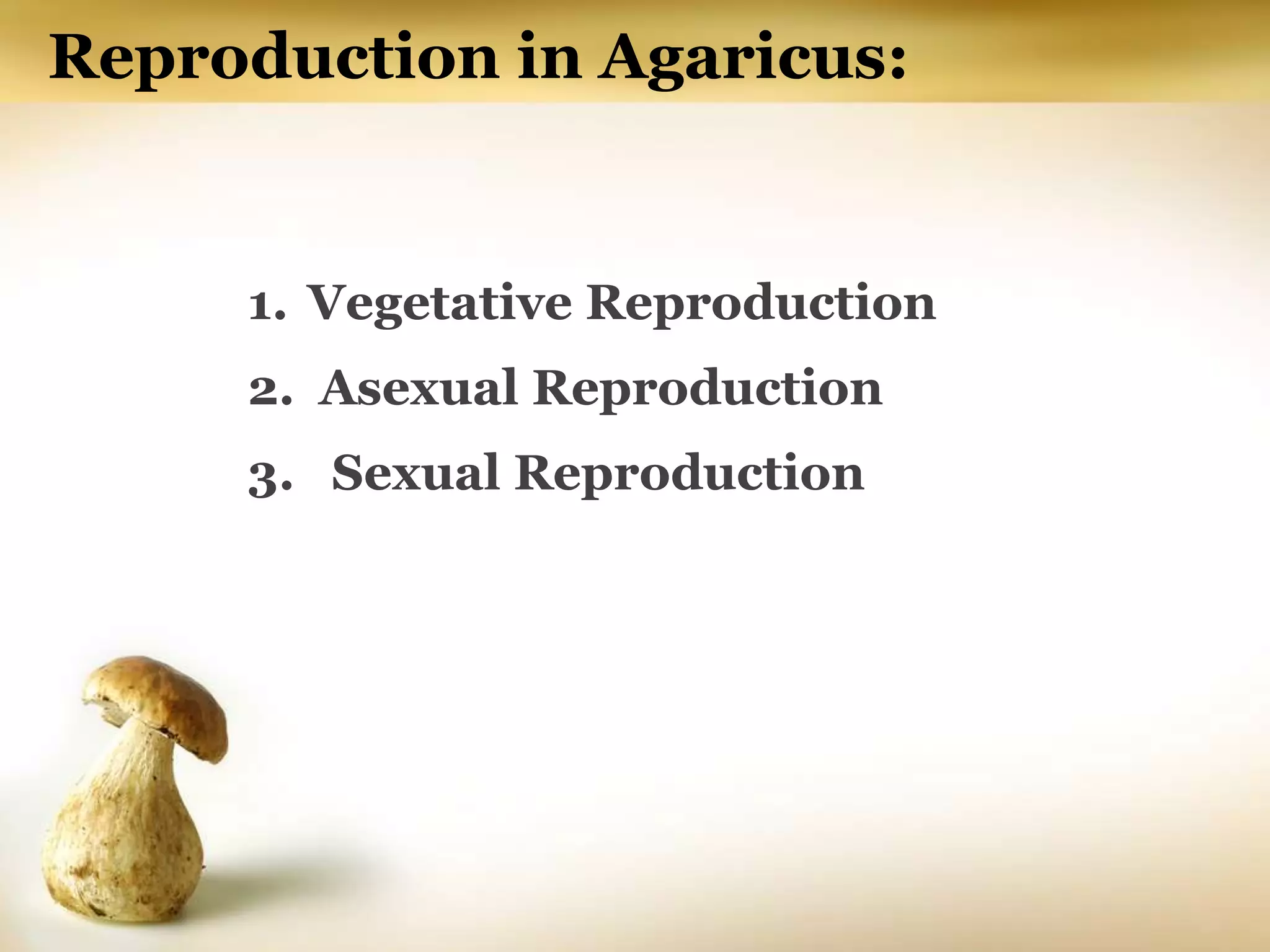 Reproduction in Agaricus:

1. Vegetative Reproduction
2. Asexual Reproduction
3. Sexual Reproduction